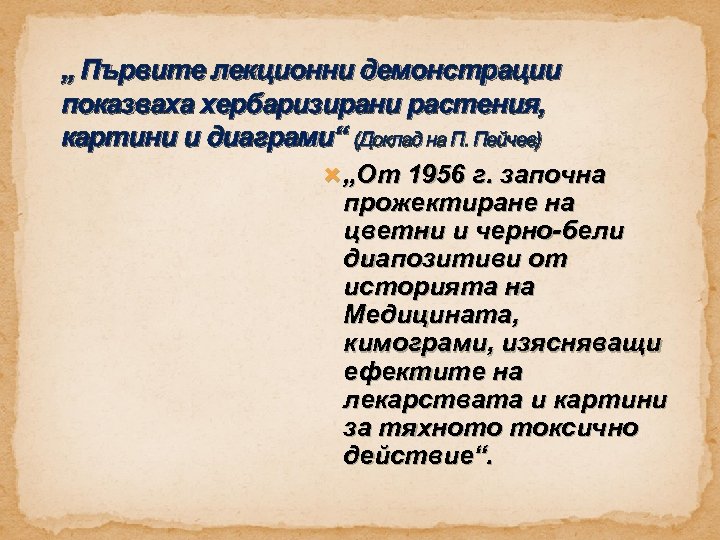 „ Първите лекционни демонстрации показваха хербаризирани растения, картини и диаграми“ (Доклад на П. Пейчев)

„От 1956 г. започна прожектиране на цветни и черно-бели диапозитиви от историята на Медицината, кимограми, изясняващи ефектите на лекарствата и картини за тяхното токсично действие“.